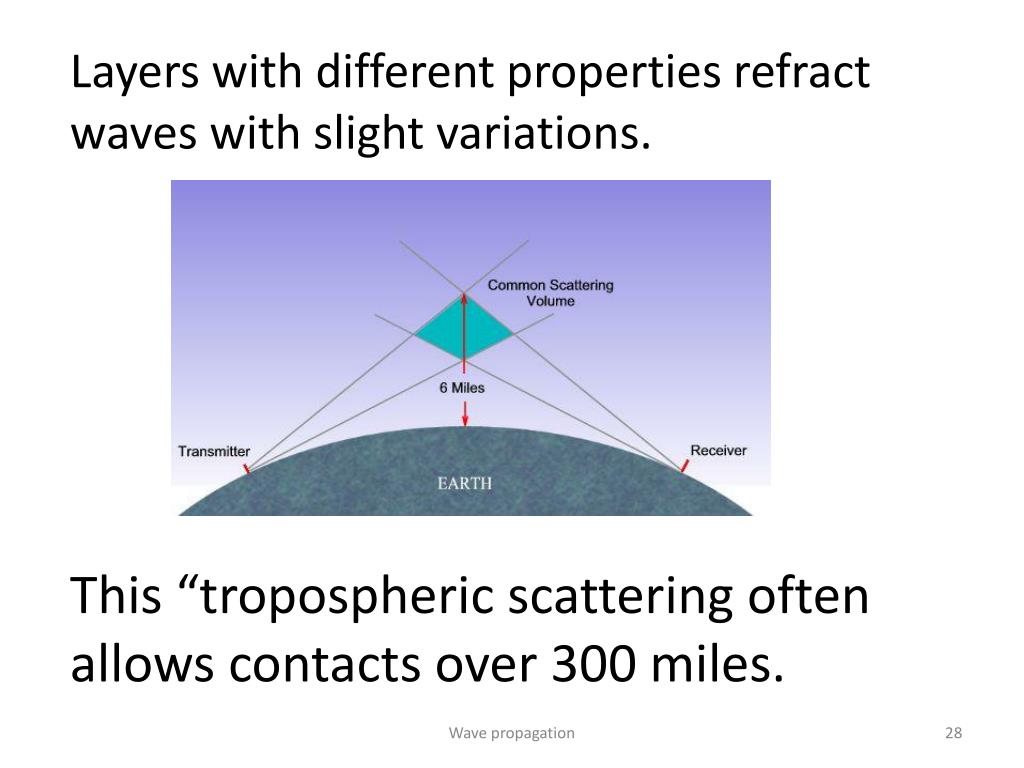 Layers with different properties refract waves with slight variations.

Common Scattering Volume

6 Miles

Transmitter

Receiver

EARTH

This “tropospheric scattering often allows contacts over 300 miles.

Wave propagation

28